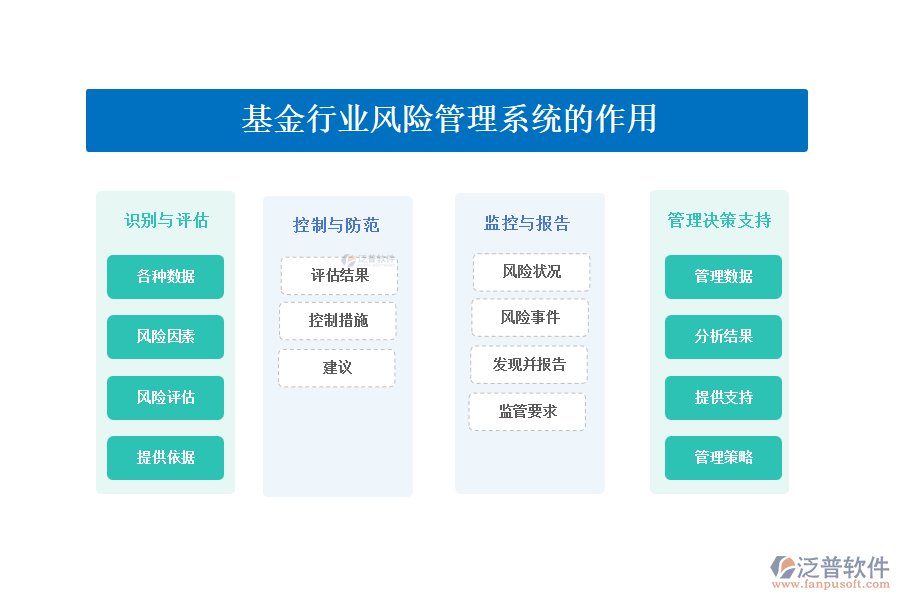 基金行业风险管理系统的作用

识别与评估

各种数据

风险因素

风险评估

提供依据

控制与防范

评估结果

控制措施

建议

监控与报告

风险状况

风险事件

发现并报告

监管要求

管理决策支持

管理数据

分析结果

提供支持

管理策略

泛普软件
www.fanpusoft.com